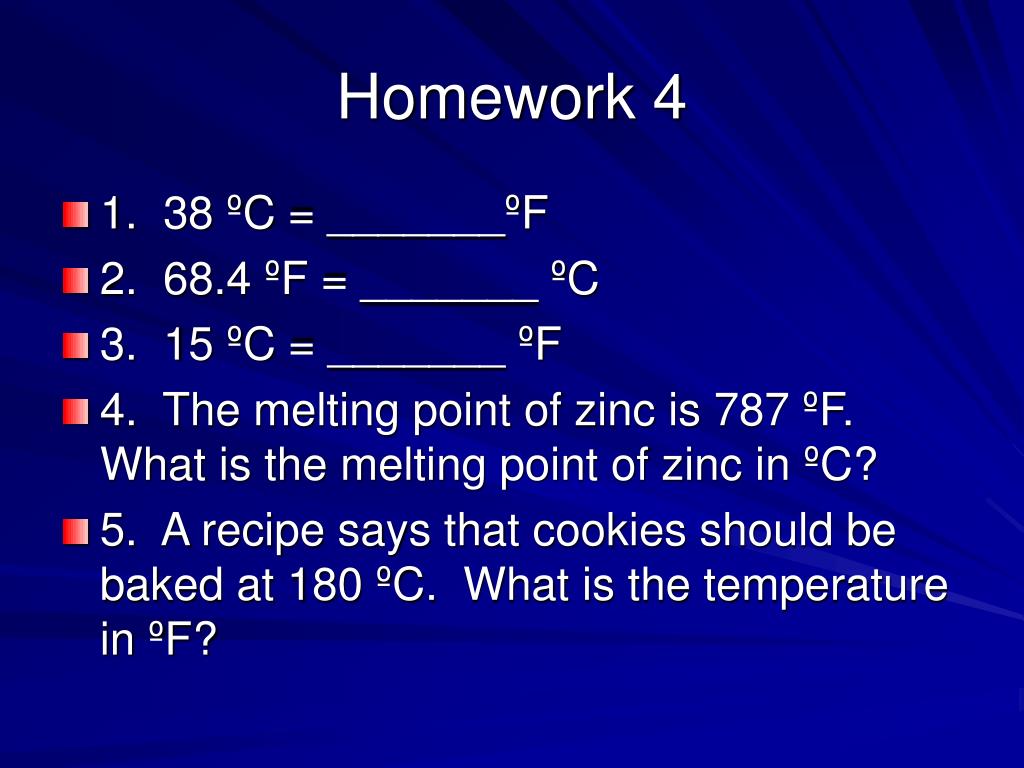 Homework 4

1. 38 ºC = _______ºF

2. 68.4 ºF = _______ ºC

3. 15 ºC = _______ ºF

4. The melting point of zinc is 787 ºF. What is the melting point of zinc in ºC?

5. A recipe says that cookies should be baked at 180 ºC. What is the temperature in ºF?